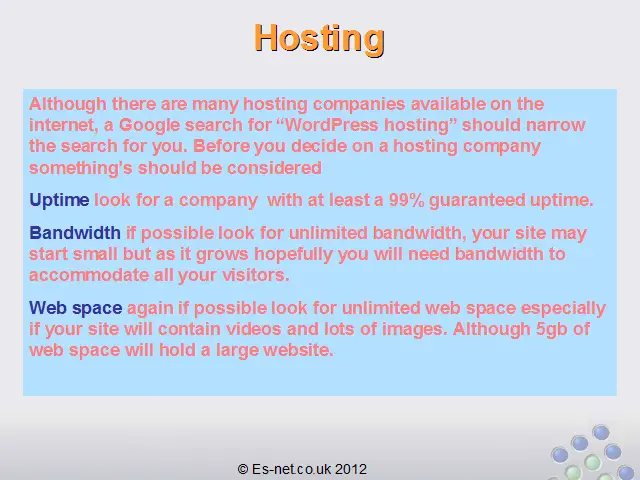 Hosting

Although there are many hosting companies available on the internet, a Google search for “WordPress hosting” should narrow the search for you. Before you decide on a hosting company something's should be considered

Uptime look for a company with at least a 99% guaranteed uptime.

Bandwidth if possible look for unlimited bandwidth, your site may start small but as it grows hopefully you will need bandwidth to accommodate all your visitors.

Web space again if possible look for unlimited web space especially if your site will contain videos and lots of images. Although 5gb of web space will hold a large website.

© Es-net.co.uk 2012